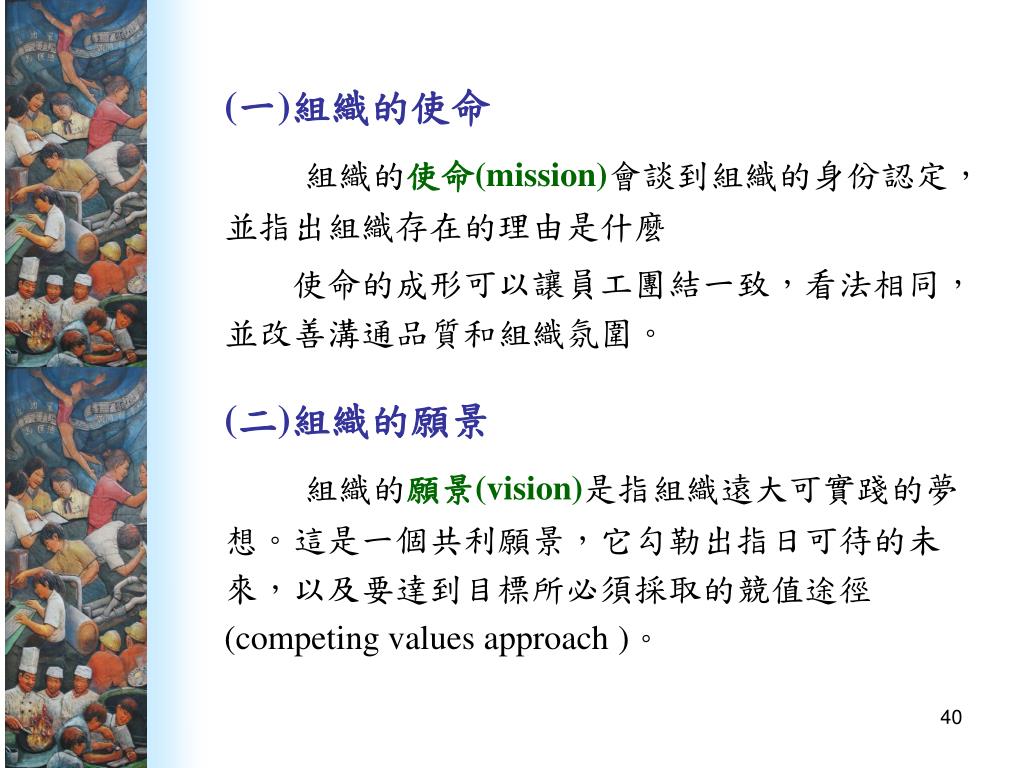 (一)組織的使命

組織的使命(mission)會談到組織的身份認定，並指出組織存在的理由是什麼

使命的成形可以讓員工團結一致，看法相同，並改善溝通品質和組織氛圍。

(二)組織的願景

組織的願景(vision)是指組織遠大可實踐的夢想。這是一個共利願景，它勾勒出指日可待的未來，以及要達到目標所必須採取的競值途徑(competing values approach )。

40